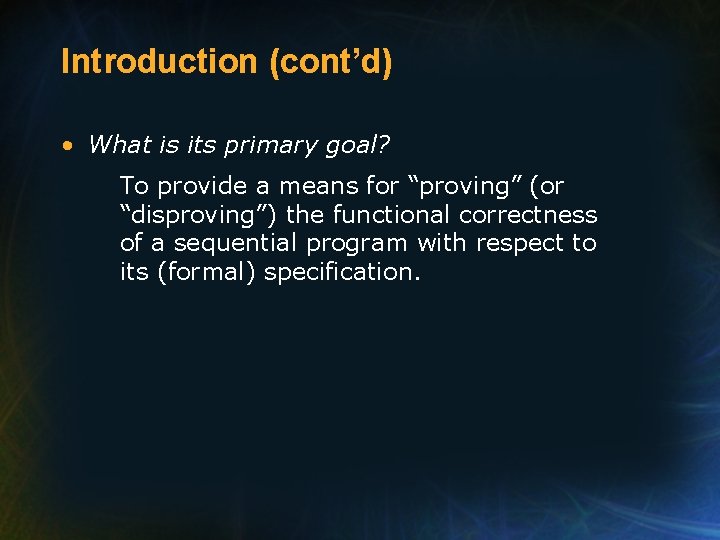 Introduction (cont’d)

• What is its primary goal?

To provide a means for “proving” (or “disproving”) the functional correctness of a sequential program with respect to its (formal) specification.